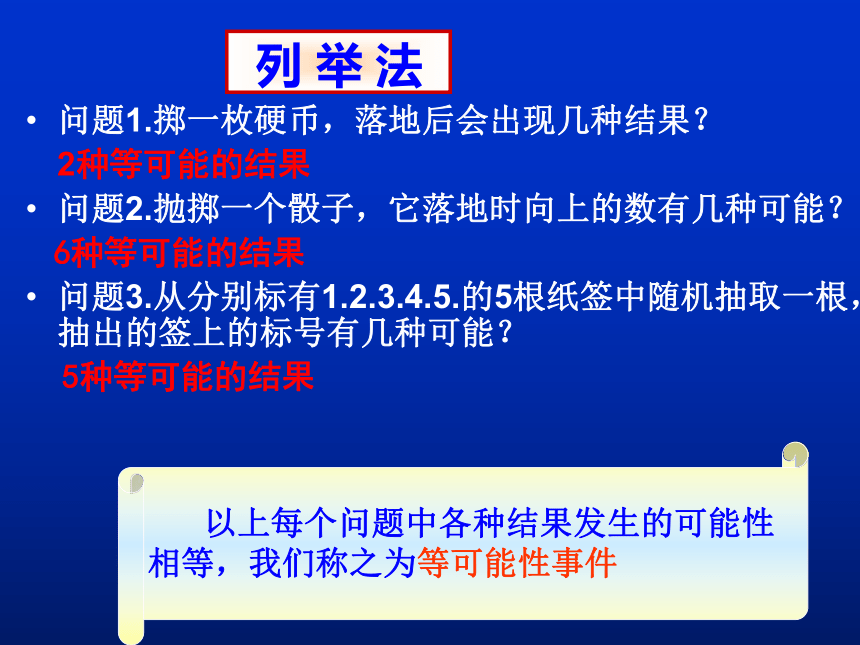 列举法

• 问题1.掷一枚硬币，落地后会出现几种结果？

2种等可能的结果

• 问题2.抛掷一个骰子，它落地时向上的数有几种可能？

6种等可能的结果

• 问题3.从分别标有1.2.3.4.5.的5根纸签中随机抽取一根，抽出的签上的标号有几种可能？

5种等可能的结果

以上每个问题中各种结果发生的可能性相等，我们称之为等可能性事件